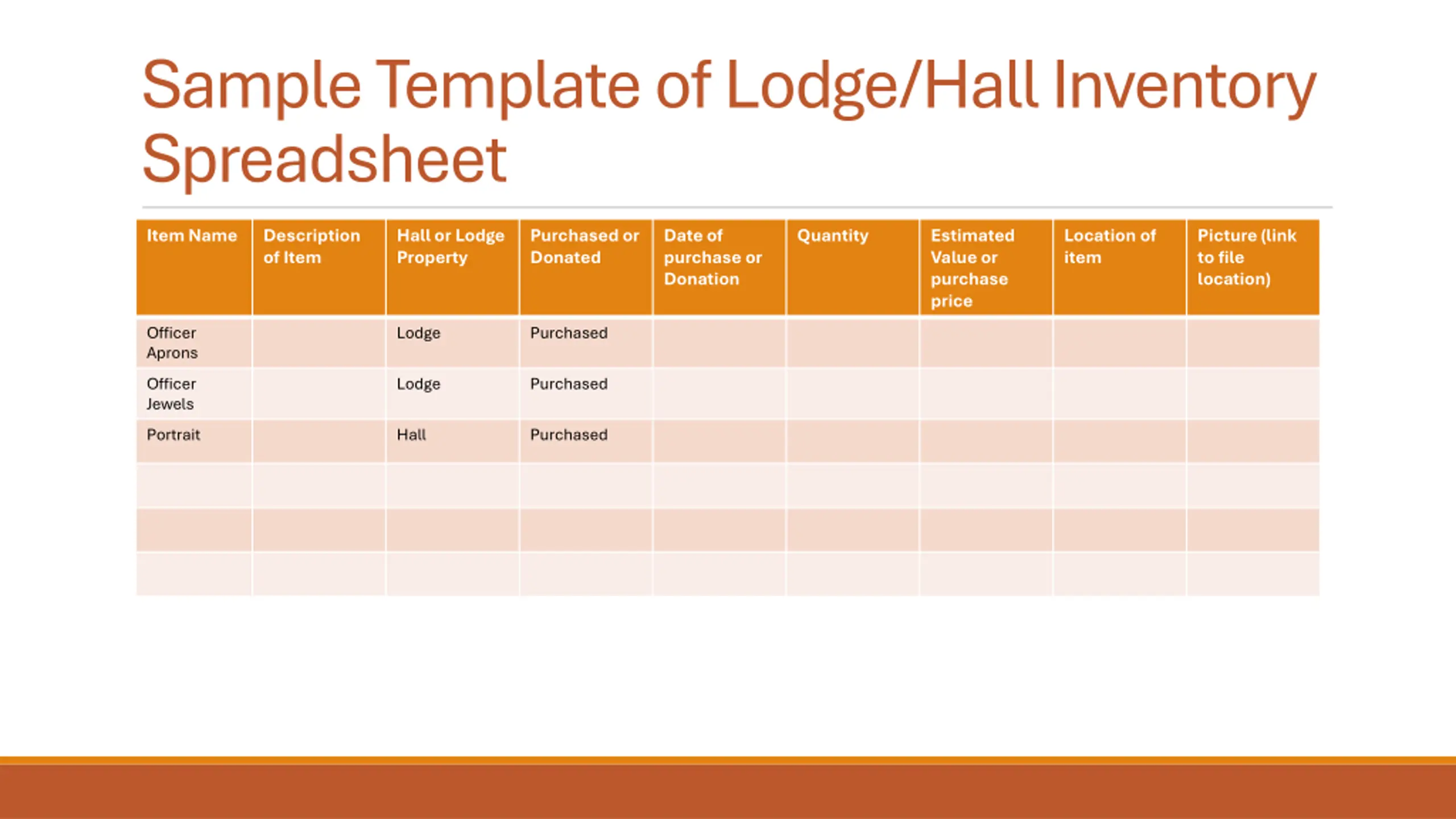 Sample Template of Lodge/Hall Inventory Spreadsheet

| Item Name | Description of Item | Hall or Lodge Property | Purchased or Donated | Date of purchase or Donation | Quantity | Estimated Value or purchase price | Location of item | Picture (link to file location) |
|---|---|---|---|---|---|---|---|---|
| Officer Aprons | | Lodge | Purchased | | | | | |
| Officer Jewels | | Lodge | Purchased | | | | | |
| Portrait | | Hall | Purchased | | | | | |
| | | | | | | | | |
| | | | | | | | | |
| | | | | | | | | |